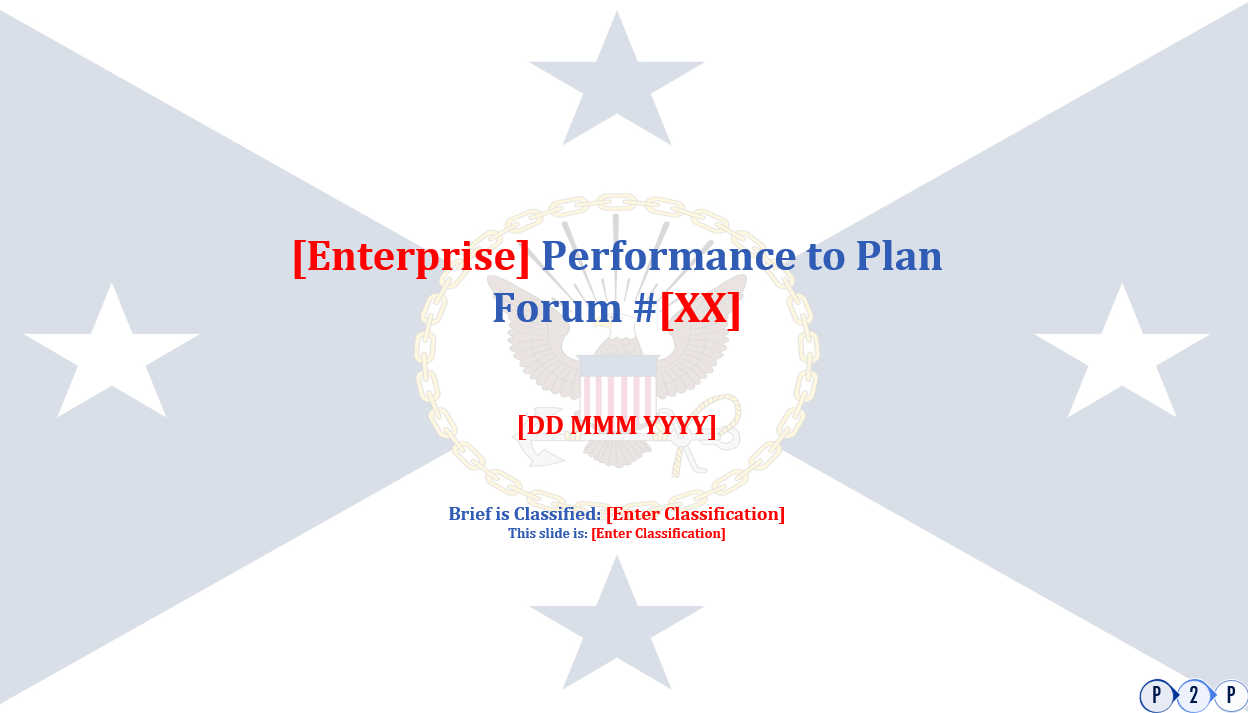 [Enterprise] Performance to Plan Forum #[XX]

[DD MMM YYYY]

Brief is Classified: [Enter Classification]
This slide is: [Enter Classification]

P 2 P